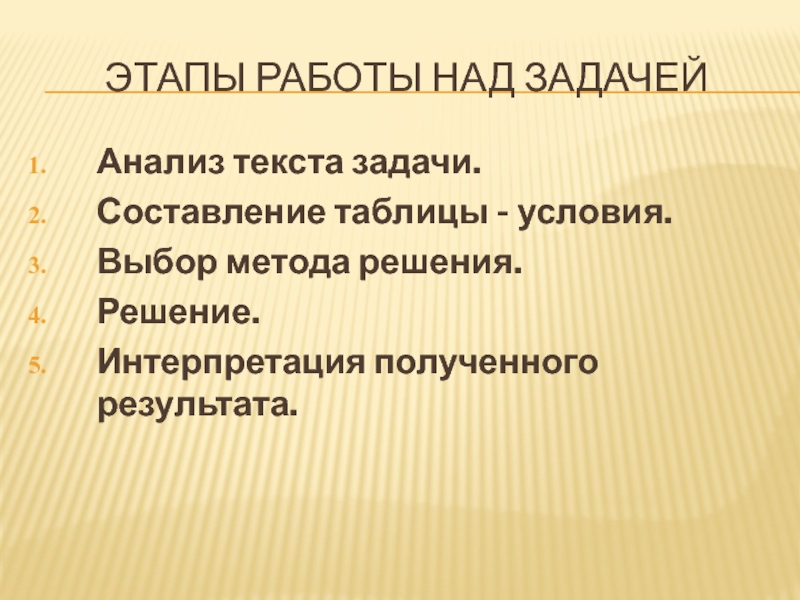 ЭТАПЫ РАБОТЫ НАД ЗАДАЧЕЙ

1. Анализ текста задачи.
2. Составление таблицы - условия.
3. Выбор метода решения.
4. Решение.
5. Интерпретация полученного результата.